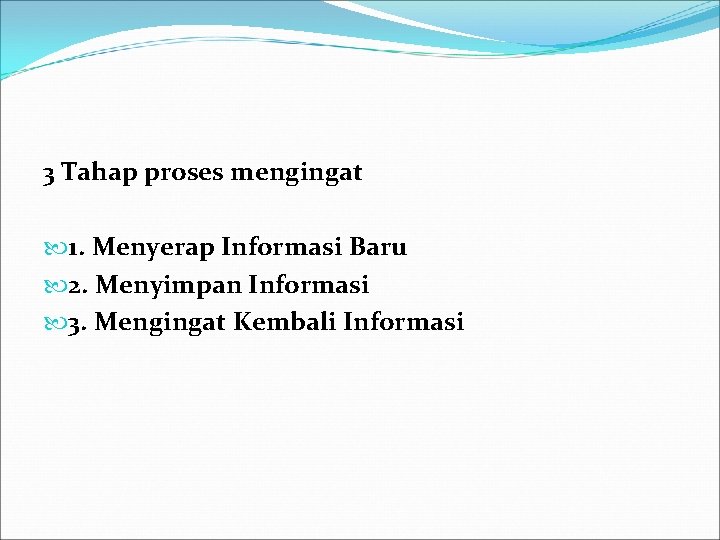 3 Tahap proses mengingat

1. Menyerap Informasi Baru
2. Menyimpan Informasi
3. Mengingat Kembali Informasi